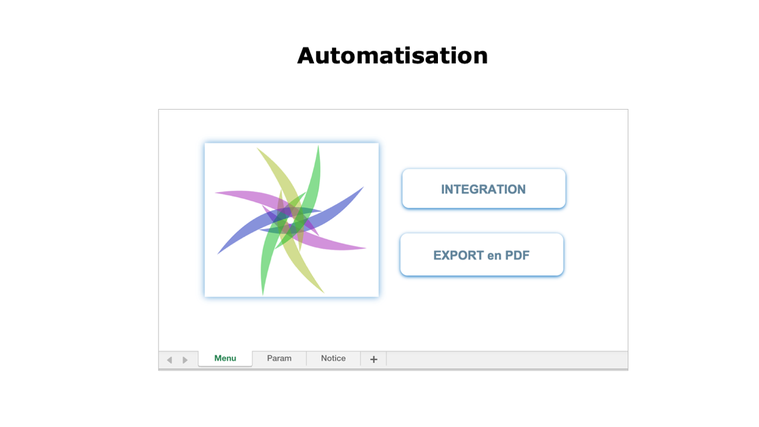 Automatisation

INTEGRATION

EXPORT en PDF

Menu Param Notice +